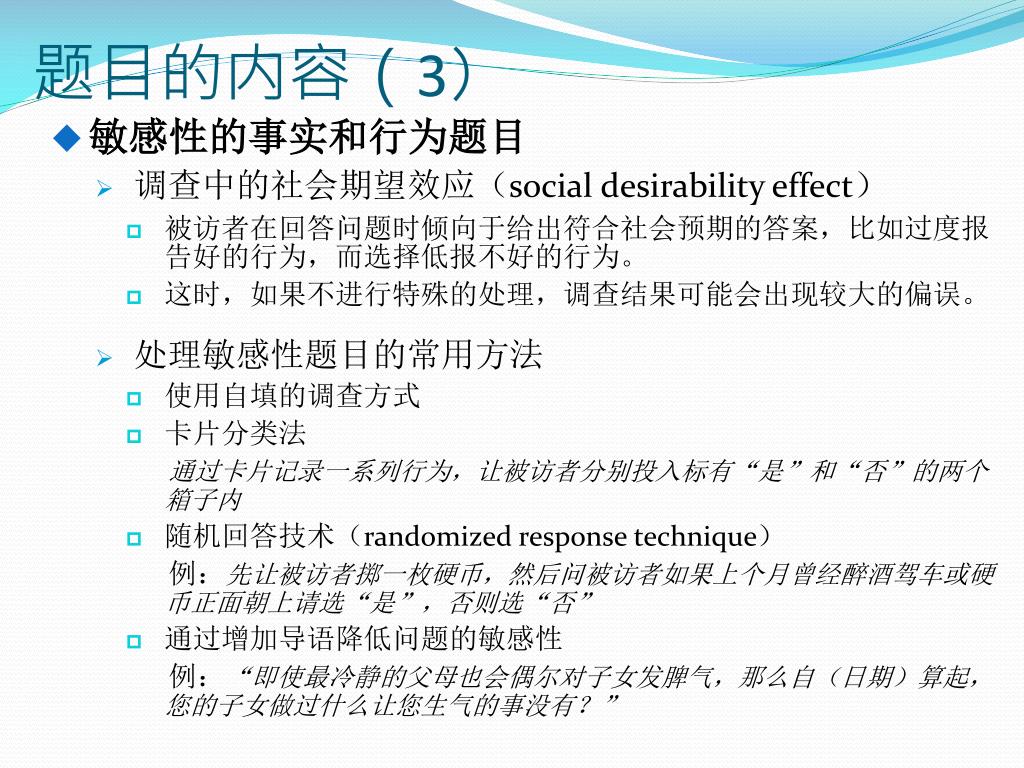 题目的内容（3）

敏感性的事实和行为题目

调查中的社会期望效应（social desirability effect）

被访者在回答问题时倾向于给出符合社会预期的答案，比如过度报告好的行为，而选择低报不好的行为。

这时，如果不进行特殊的处理，调查结果可能会出现较大的偏误。

处理敏感性题目的常用方法

使用自填的调查方式

卡片分类法

通过卡片记录一系列行为，让被访者分别投入标有“是”和“否”的两个箱子内

随机回答技术（randomized response technique）

例：先让被访者掷一枚硬币，然后问被访者如果上个月曾经醉酒驾车或硬币正面朝上请选“是”，否则选“否”

通过增加导语降低问题的敏感性

例：“即使最冷静的父母也会偶尔对子女发脾气，那么自（日期）算起，您的子女做过什么让您生气的事没有？”